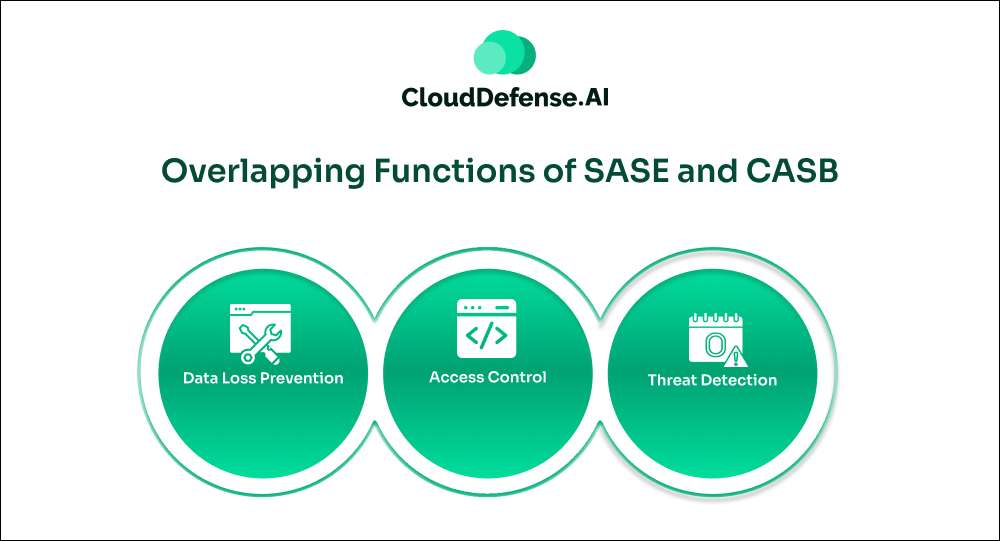 CloudDefense.AI

Overlapping Functions of SASE and CASB

Data Loss Prevention

Access Control

Threat Detection